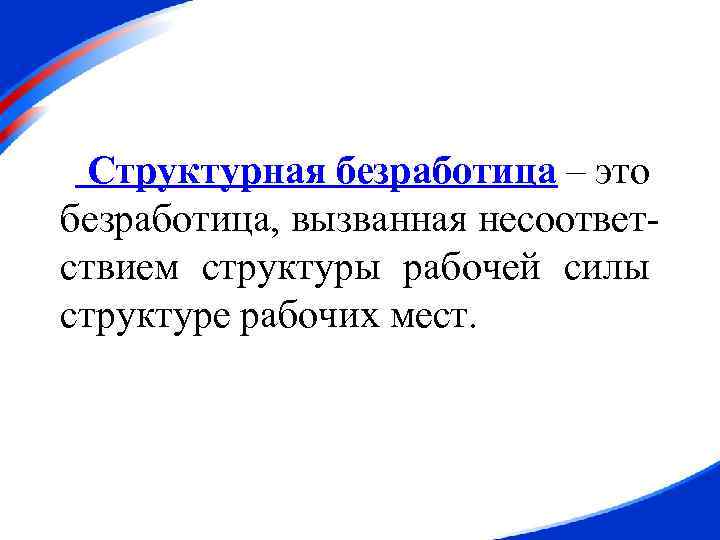 Структурная безработица – это безработица, вызванная несоответствием структуры рабочей силы структуре рабочих мест.